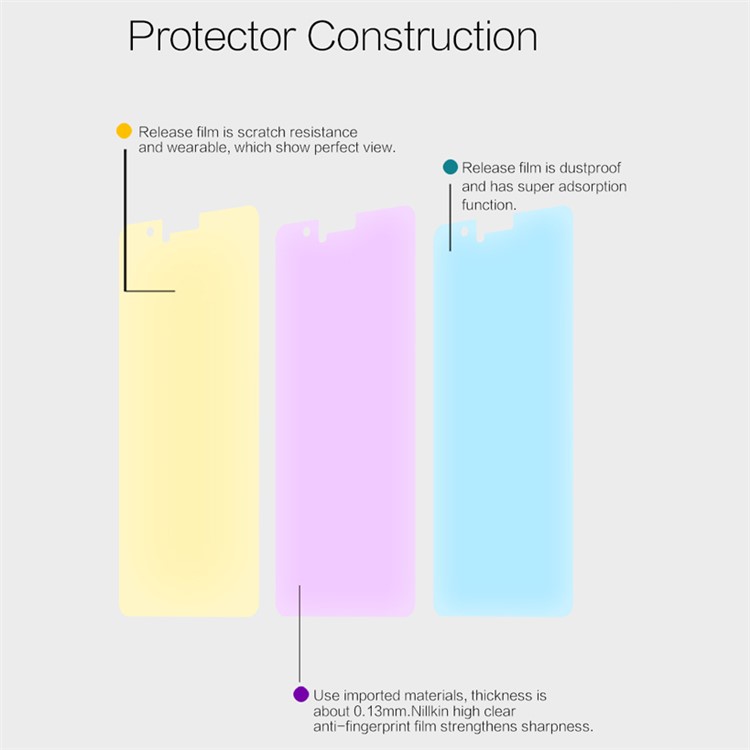 Protector Construction

Release film is scratch resistance and wearable, which show perfect view.

Release film is dustproof and has super adsorption function.

Use imported materials, thickness is about 0.13mm.Nillkin high clear anti-fingerprint film strengthens sharpness.